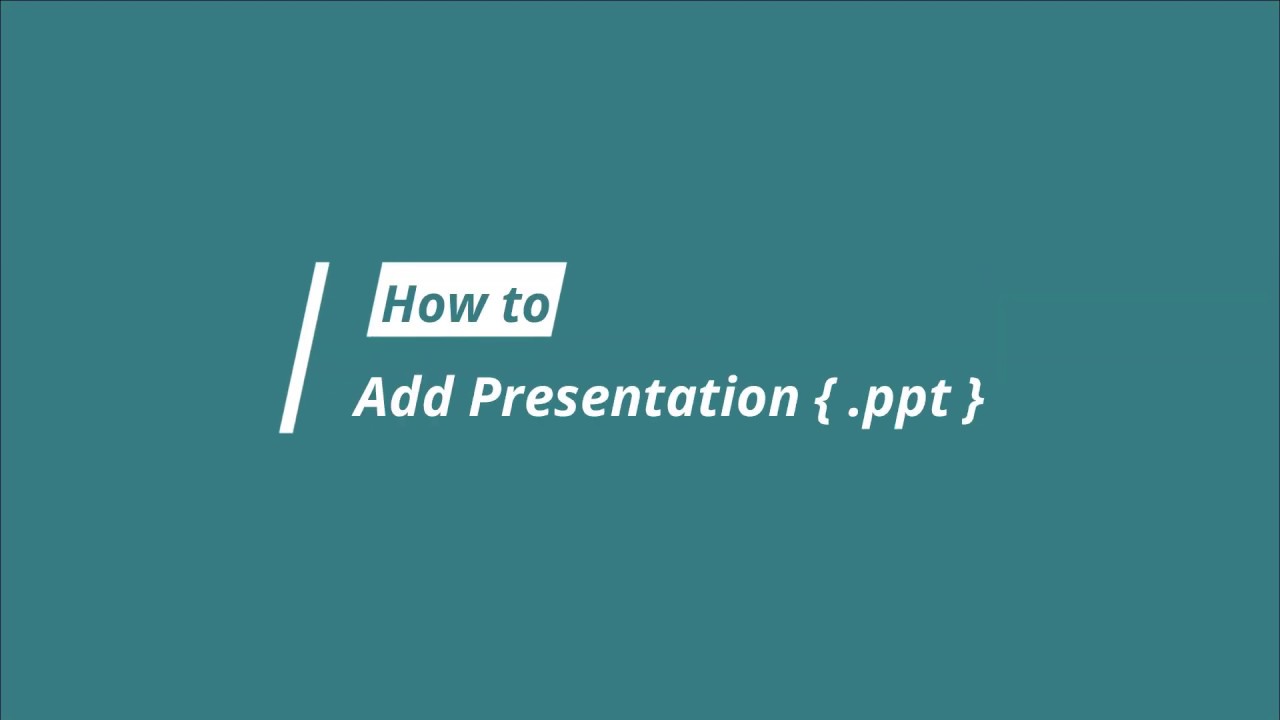 How to

Add Presentation { .ppt }